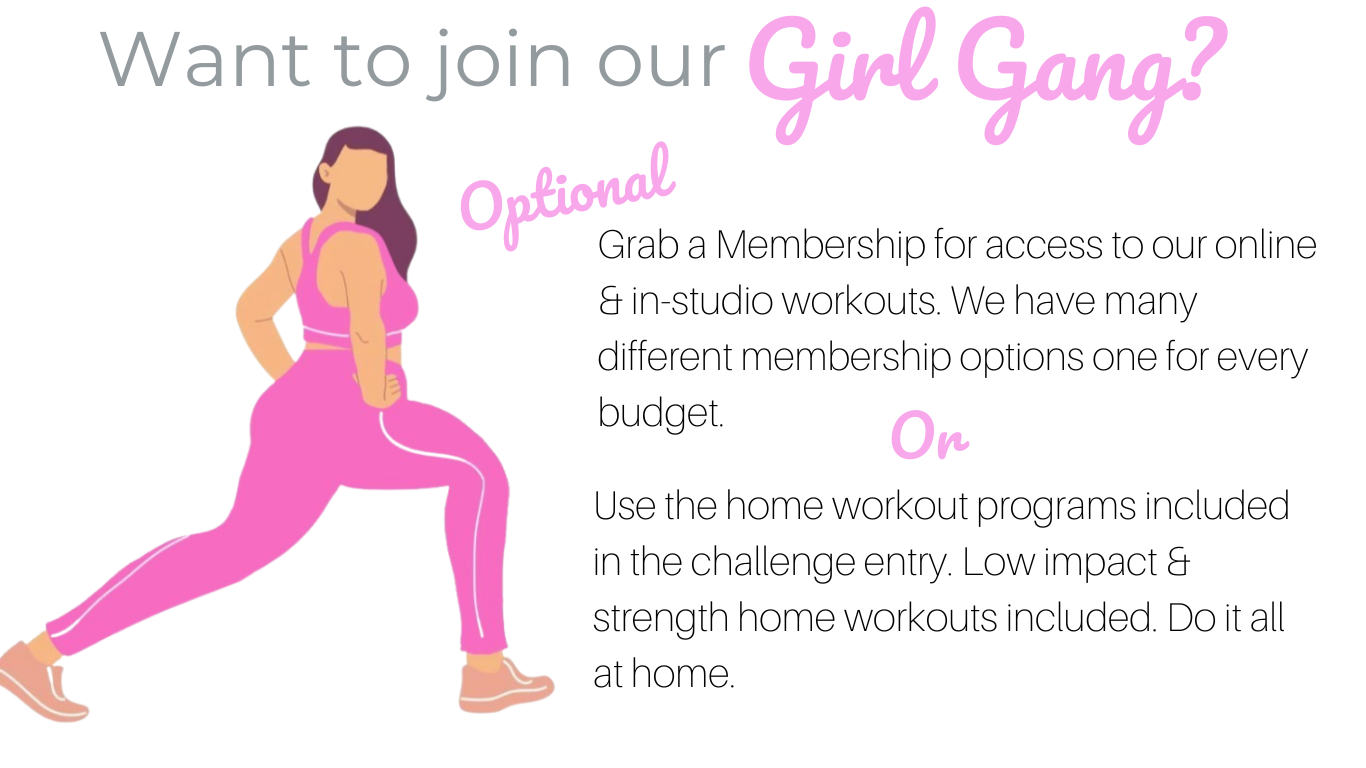 Want to join our Girl Gang?

Optional

Grab a Membership for access to our online & in-studio workouts. We have many different membership options one for every budget.

Or

Use the home workout programs included in the challenge entry. Low impact & strength home workouts included. Do it all at home.